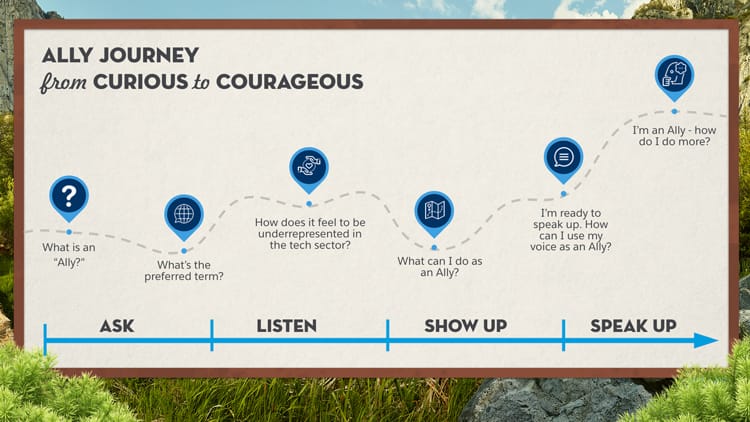 ALLY JOURNEY
from CURIOUS to COURAGEOUS

?

What is an "Ally?"

What's the preferred term?

How does it feel to be underrepresented in the tech sector?

What can I do as an Ally?

I'm ready to speak up. How can I use my voice as an Ally?

I'm an Ally - how do I do more?

ASK

LISTEN

SHOW UP

SPEAK UP